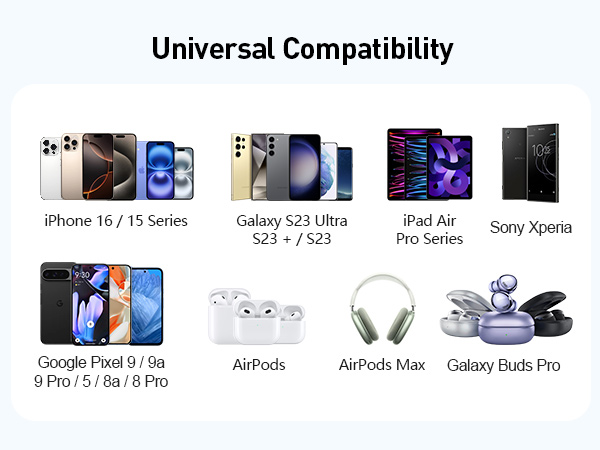 Universal Compatibility

iPhone 16 / 15 Series

Galaxy S23 Ultra
S23 + / S23

iPad Air
Pro Series

Sony Xperia

Google Pixel 9 / 9a
9 Pro / 5 / 8a / 8 Pro

AirPods

AirPods Max

Galaxy Buds Pro